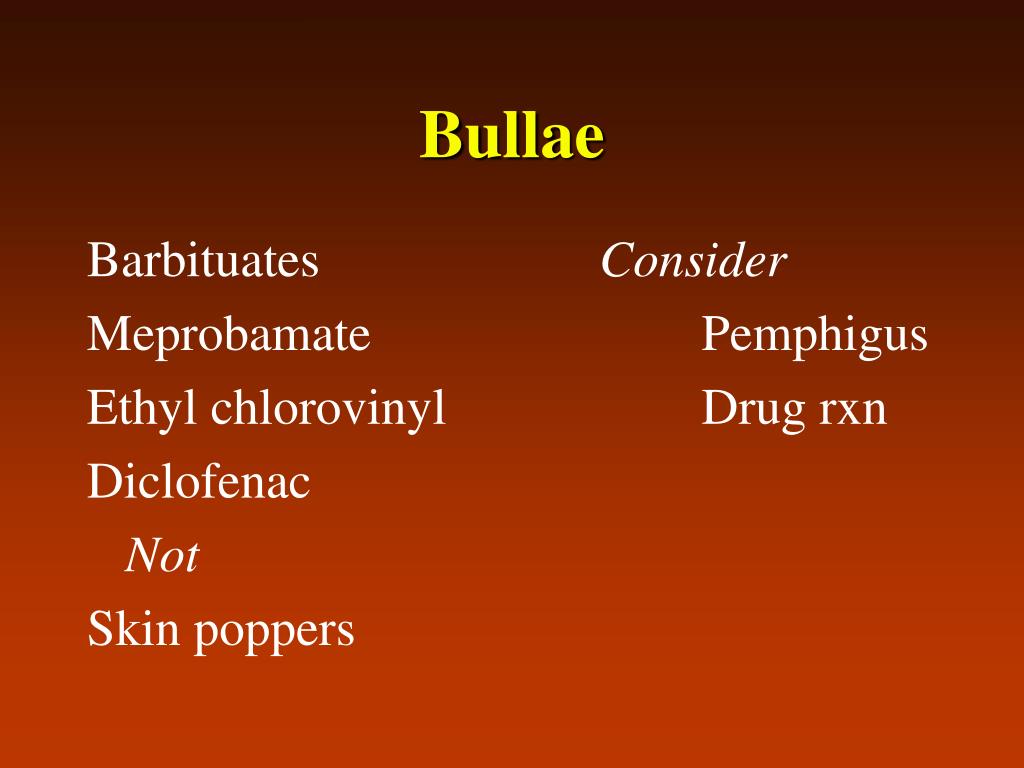 Bullae

Barbituates
Meprobamate
Ethyl chlorovinyl
Diclofenac
Not
Skin poppers

Consider
Pemphigus
Drug rxn